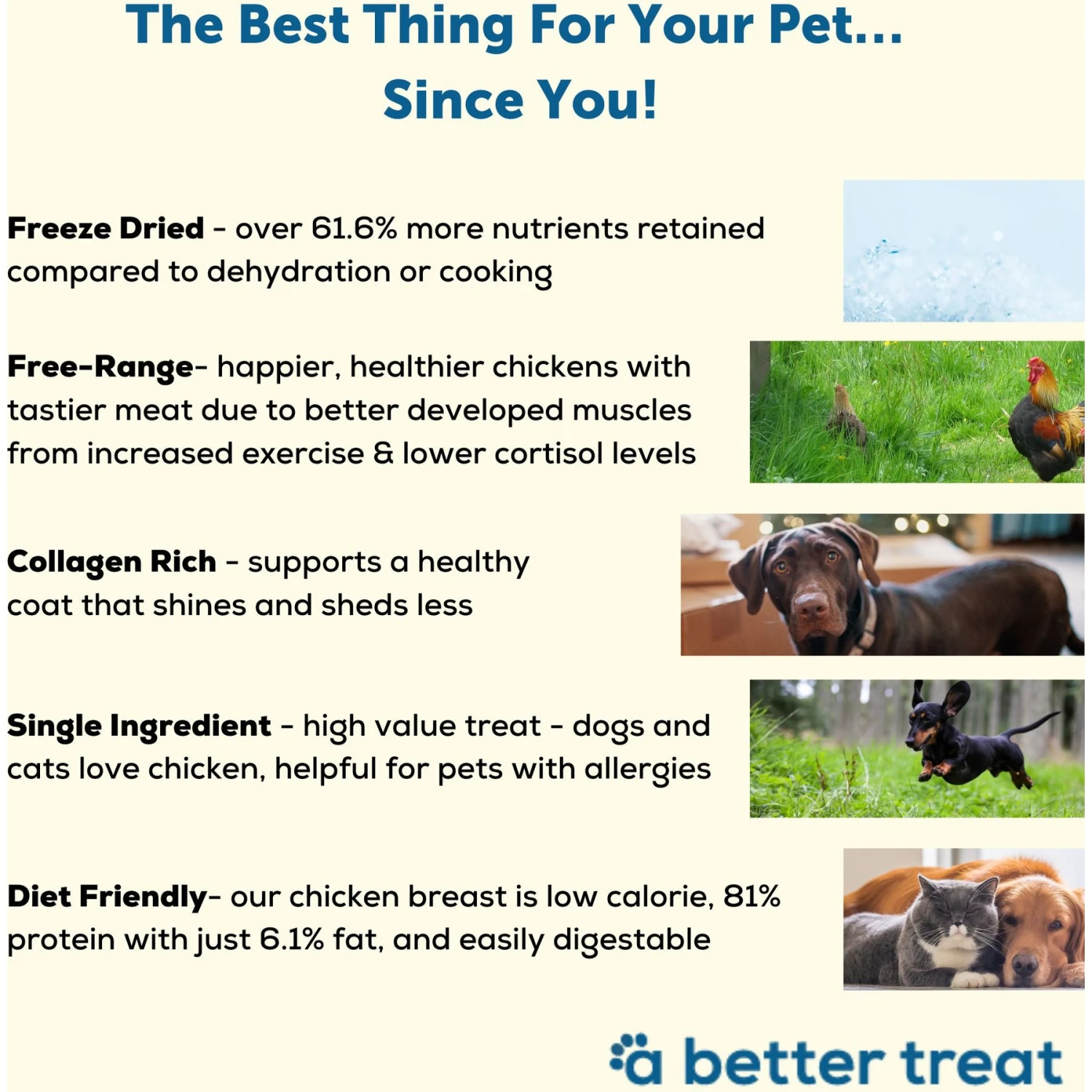 The Best Thing For Your Pet...
Since You!

Freeze Dried - over 61.6% more nutrients retained compared to dehydration or cooking

Free-Range- happier, healthier chickens with tastier meat due to better developed muscles from increased exercise & lower cortisol levels

Collagen Rich - supports a healthy coat that shines and sheds less

Single Ingredient - high value treat - dogs and cats love chicken, helpful for pets with allergies

Diet Friendly- our chicken breast is low calorie, 81% protein with just 6.1% fat, and easily digestable

a better treat